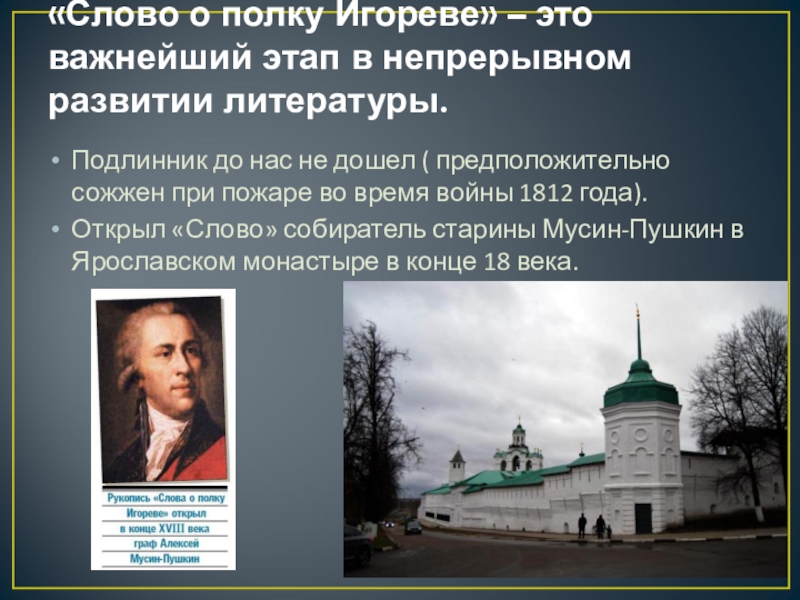 «Слово о полку Игореве» – это важнейший этап в непрерывном развитии литературы.

• Подлинник до нас не дошел ( предположительно сожжен при пожаре во время войны 1812 года).
• Открыл «Слово» собиратель старины Мусин-Пушкин в Ярославском монастыре в конце 18 века.

Рукопись «Слова о полку Игореве» открыл в конце XVIII века граф Алексей Мусин-Пушкин